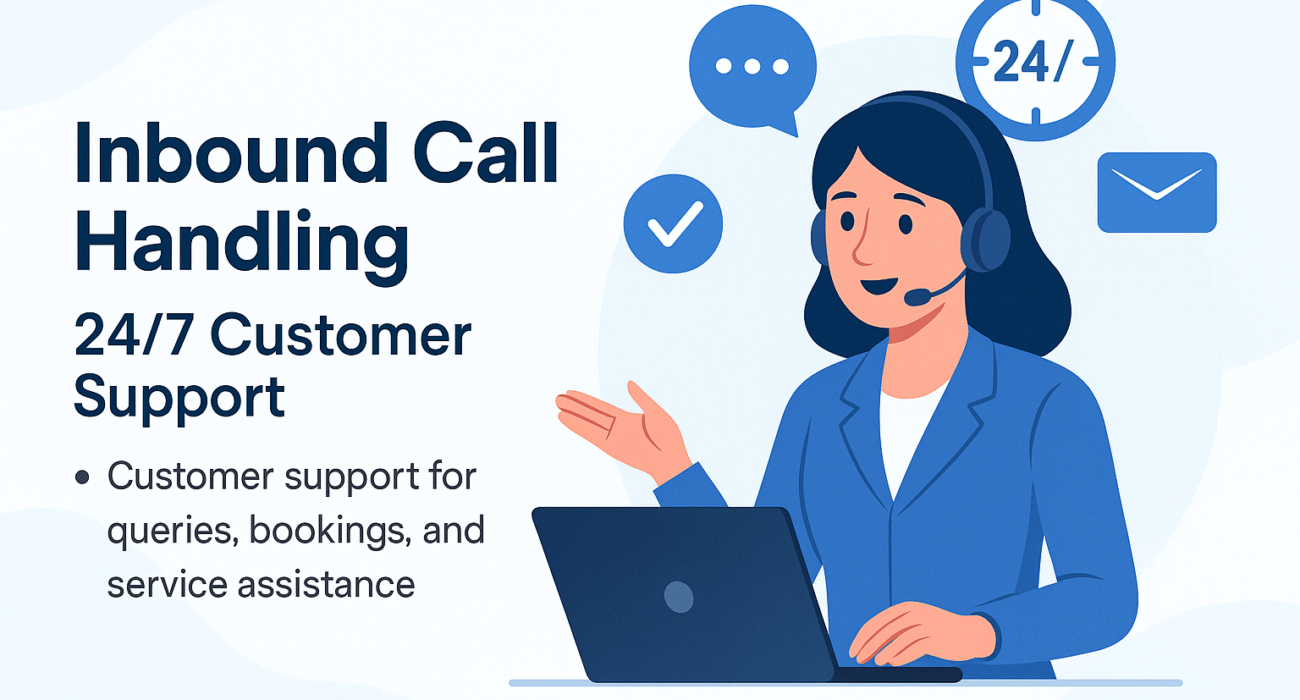 Inbound Call Handling

24/7 Customer Support

• Customer support for queries, bookings, and service assistance

24/